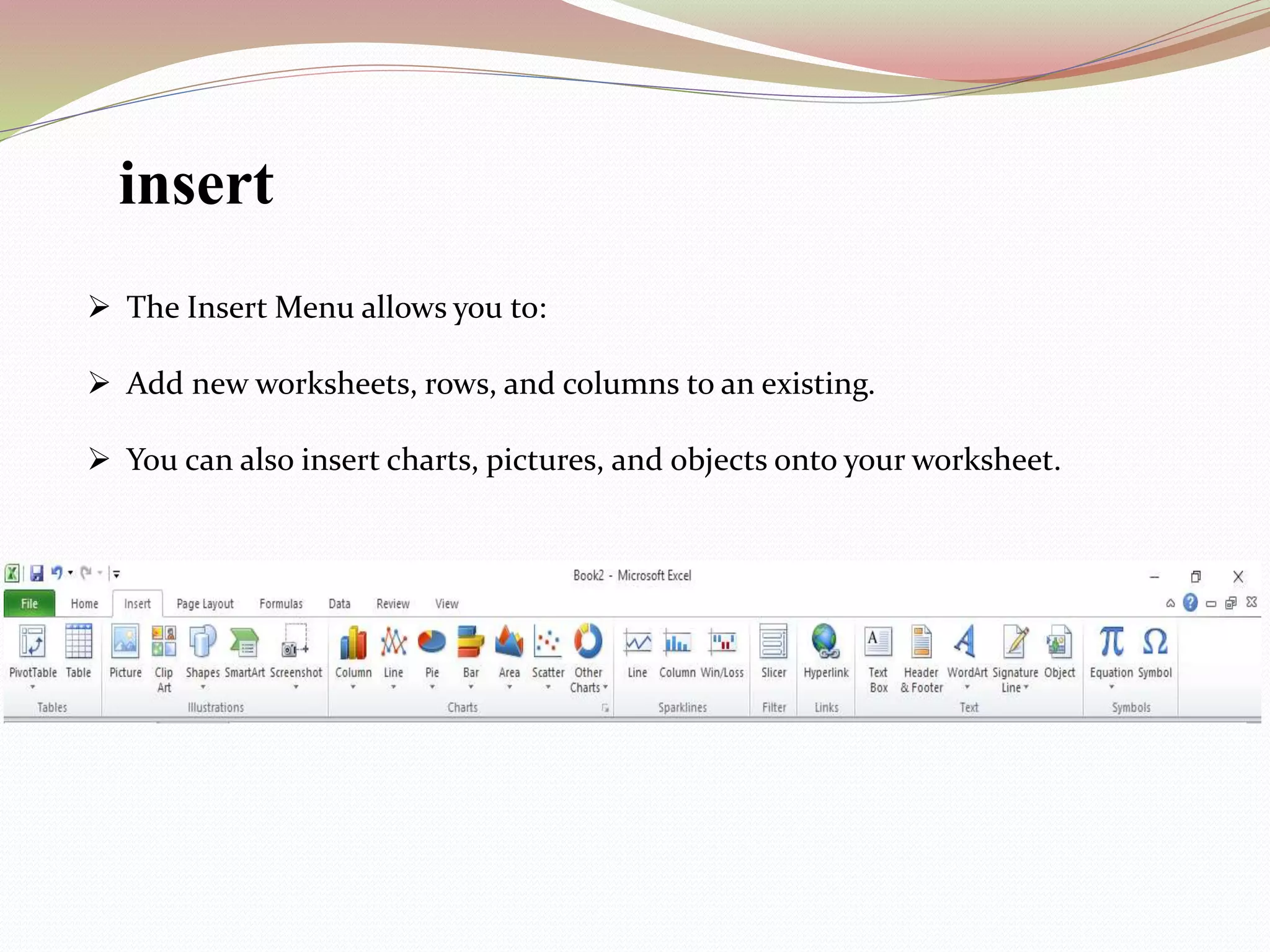 insert

➢ The Insert Menu allows you to:

➢ Add new worksheets, rows, and columns to an existing.

➢ You can also insert charts, pictures, and objects onto your worksheet.

Book2 - Microsoft Excel

File Home Insert Page Layout Formulas Data Review View

PivotTable Table
Tables

Picture Clip Art Shapes SmartArt Screenshot
Illustrations

Column Line Pie Bar Area Scatter Other Charts
Charts

Line Column Win/Loss
Sparklines

Slicer
Filter

Hyperlink
Links

Text Box Header & Footer WordArt Signature Line Object
Text

Equation Symbol
Symbols